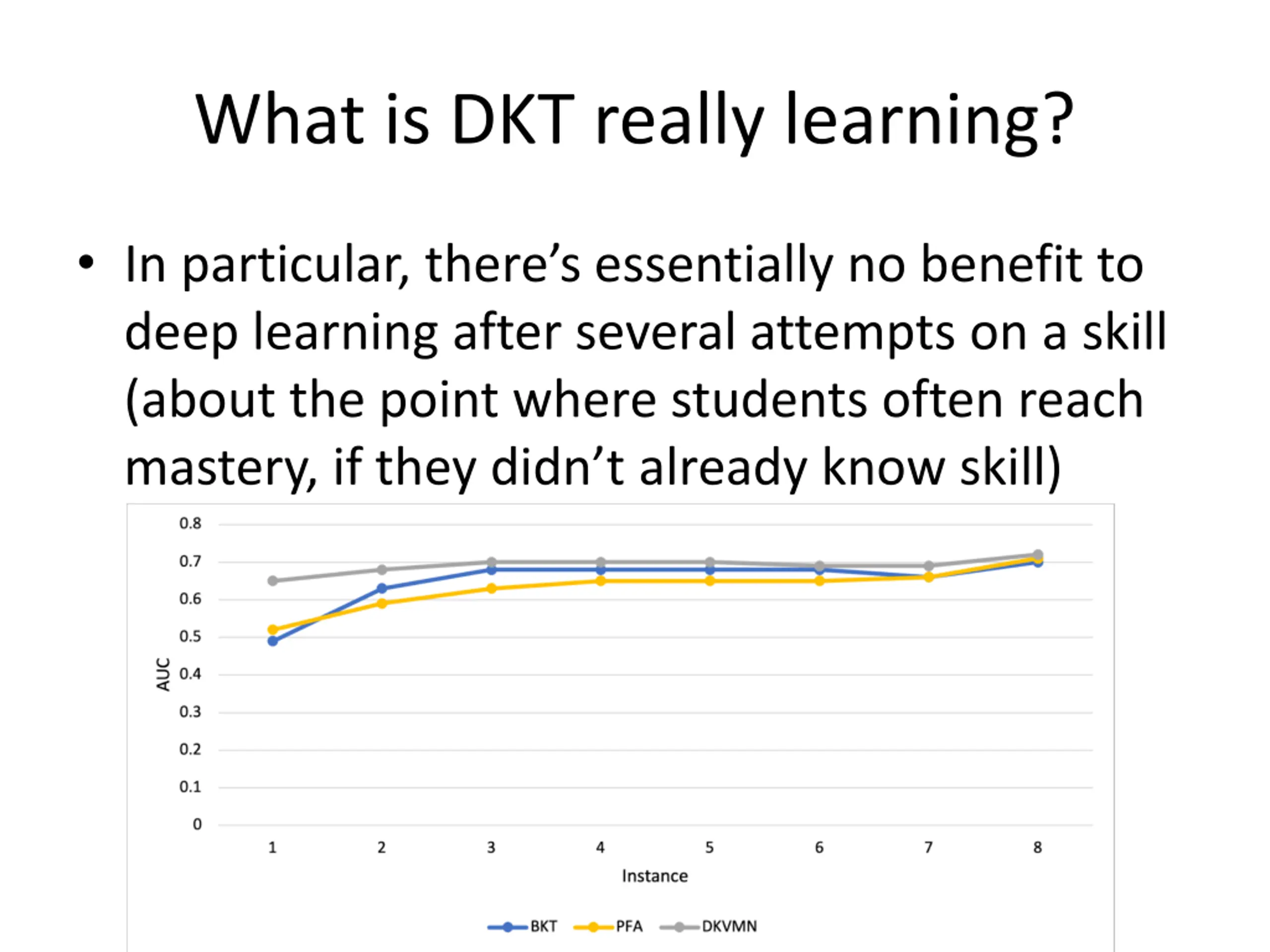 What is DKT really learning?

• In particular, there's essentially no benefit to deep learning after several attempts on a skill (about the point where students often reach mastery, if they didn't already know skill)

0.8
0.7
0.6
0.5
0.4
0.3
0.2
0.1
0
AUC
1 2 3 4 5 6 7 8
Instance
BKT PFA DKVMN